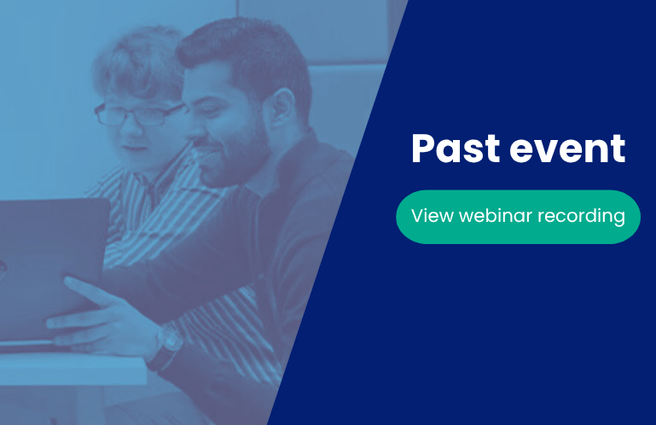 Past event

View webinar recording